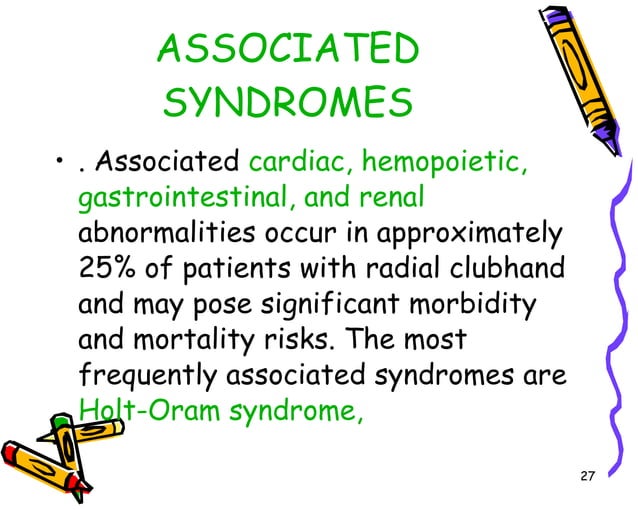 ASSOCIATED SYNDROMES

• . Associated cardiac, hemopoietic, gastrointestinal, and renal abnormalities occur in approximately 25% of patients with radial clubhand and may pose significant morbidity and mortality risks. The most frequently associated syndromes are Holt-Oram syndrome,

27